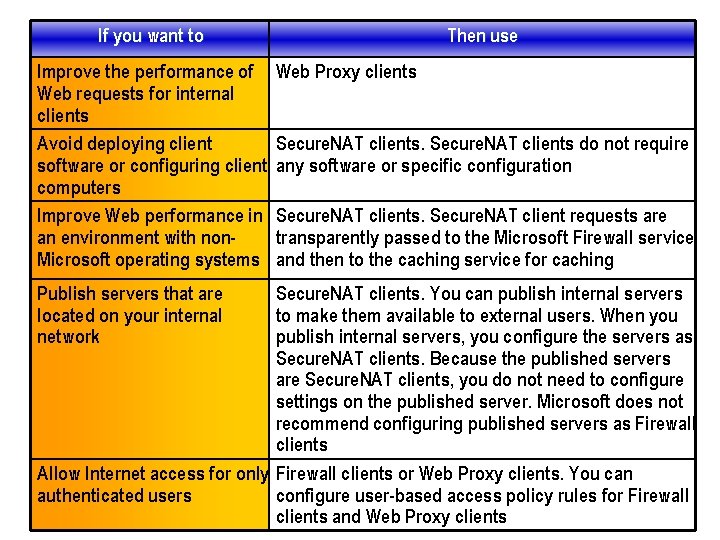 | If you want to | Then use |
|---|---|
| Improve the performance of Web requests for internal clients | Web Proxy clients |
| Avoid deploying client software or configuring client computers | SecureNAT clients. SecureNAT clients do not require any software or specific configuration |
| Improve Web performance in an environment with non-Microsoft operating systems | SecureNAT clients. SecureNAT client requests are transparently passed to the Microsoft Firewall service and then to the caching service for caching |
| Publish servers that are located on your internal network | SecureNAT clients. You can publish internal servers to make them available to external users. When you publish internal servers, you configure the servers as SecureNAT clients. Because the published servers are SecureNAT clients, you do not need to configure settings on the published server. Microsoft does not recommend configuring published servers as Firewall clients |
| Allow Internet access for only authenticated users | Firewall clients or Web Proxy clients. You can configure user-based access policy rules for Firewall clients and Web Proxy clients |